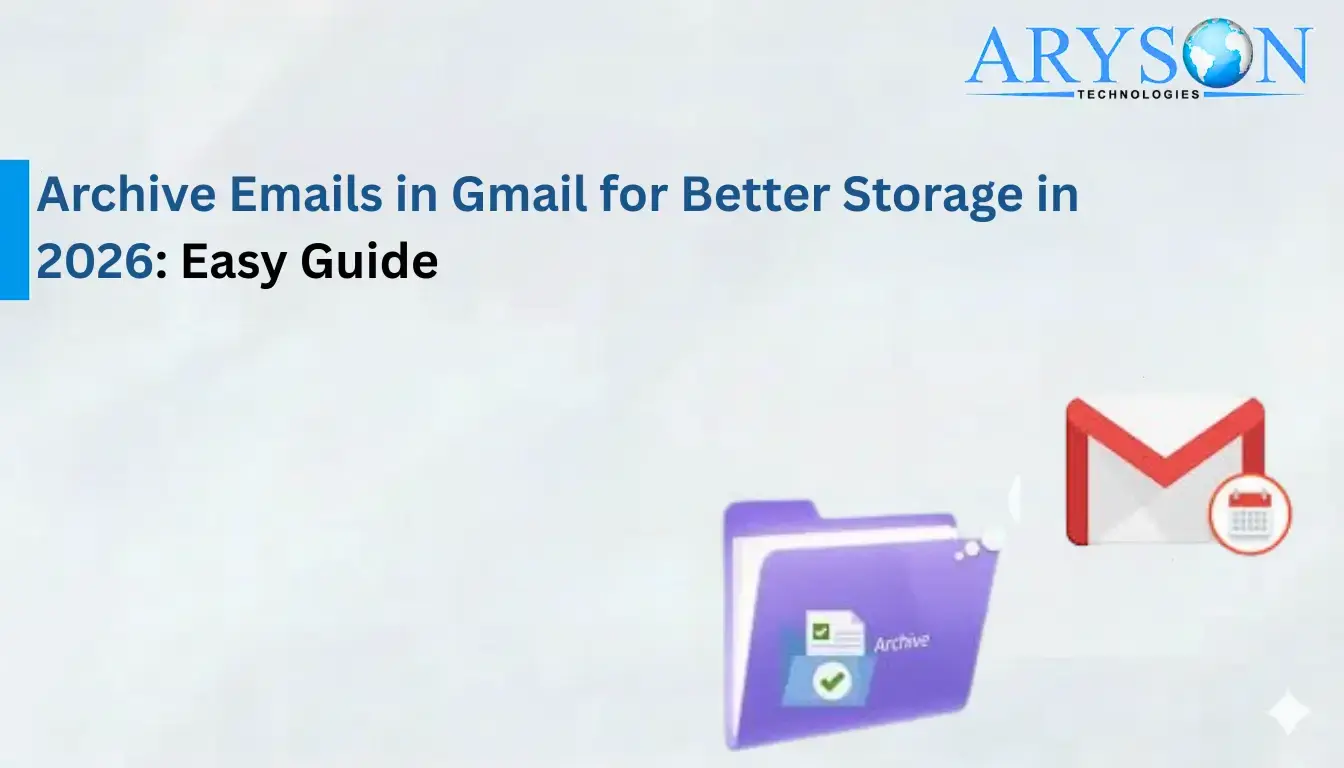 ARYSON
TECHNOLOGIES

Archive Emails in Gmail for Better Storage in 2026: Easy Guide

Archive